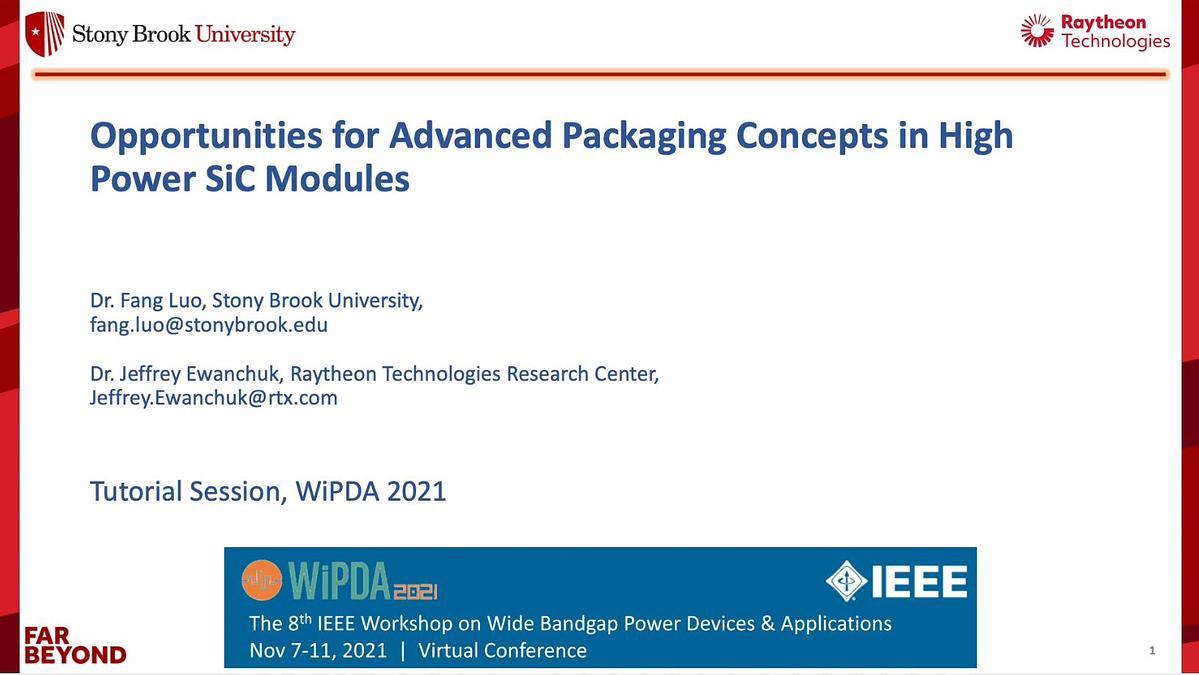 Stony Brook University

Raytheon Technologies

Opportunities for Advanced Packaging Concepts in High Power SiC Modules

Dr. Fang Luo, Stony Brook University, fang.luo@stonybrook.edu

Dr. Jeffrey Ewanchuk, Raytheon Technologies Research Center, Jeffrey.Ewanchuk@rtx.com

Tutorial Session, WiPDA 2021

WiPDA 2021

IEEE

The 8$^{th}$ IEEE Workshop on Wide Bandgap Power Devices & Applications
Nov 7-11, 2021 | Virtual Conference

FAR BEYOND

1